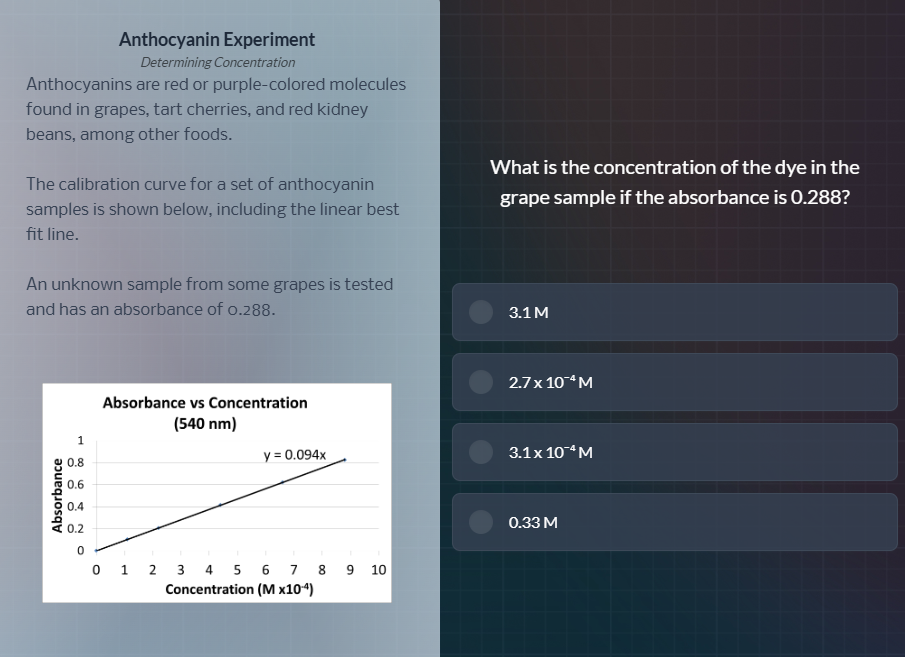 Anthocyanin Experiment

Determining Concentration

Anthocyanins are red or purple-colored molecules found in grapes, tart cherries, and red kidney beans, among other foods.

The calibration curve for a set of anthocyanin samples is shown below, including the linear best fit line.

An unknown sample from some grapes is tested and has an absorbance of 0.288.

Absorbance vs Concentration (540 nm)

y = 0.094x

Absorbance

1
0.8
0.6
0.4
0.2
0

0 1 2 3 4 5 6 7 8 9 10

Concentration (M x$10^{-4}$)

What is the concentration of the dye in the grape sample if the absorbance is 0.288?

3.1 M

2.7 x $10^{-4}$ M

3.1 x $10^{-4}$ M

0.33 M